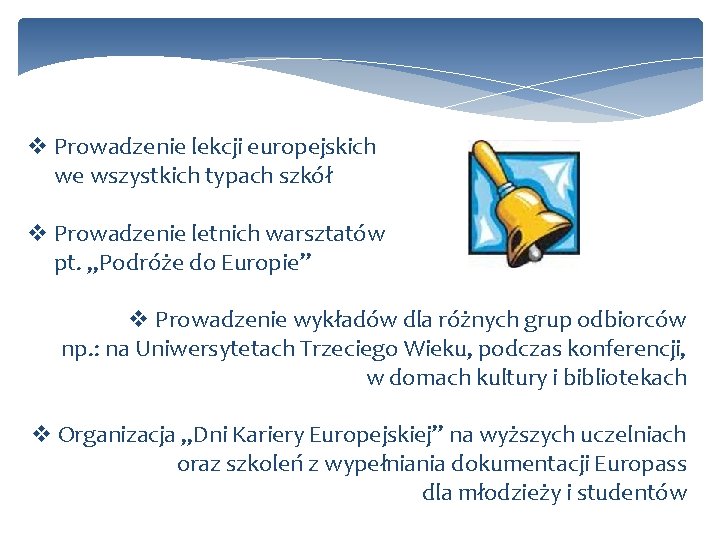 ❖ Prowadzenie lekcji europejskich we wszystkich typach szkół

❖ Prowadzenie letnich warsztatów pt. „Podróże do Europie”

❖ Prowadzenie wykładów dla różnych grup odbiorców np.: na Uniwersytetach Trzeciego Wieku, podczas konferencji, w domach kultury i bibliotekach

❖ Organizacja „Dni Kariery Europejskiej” na wyższych uczelniach oraz szkoleń z wypełniania dokumentacji Europass dla młodzieży i studentów